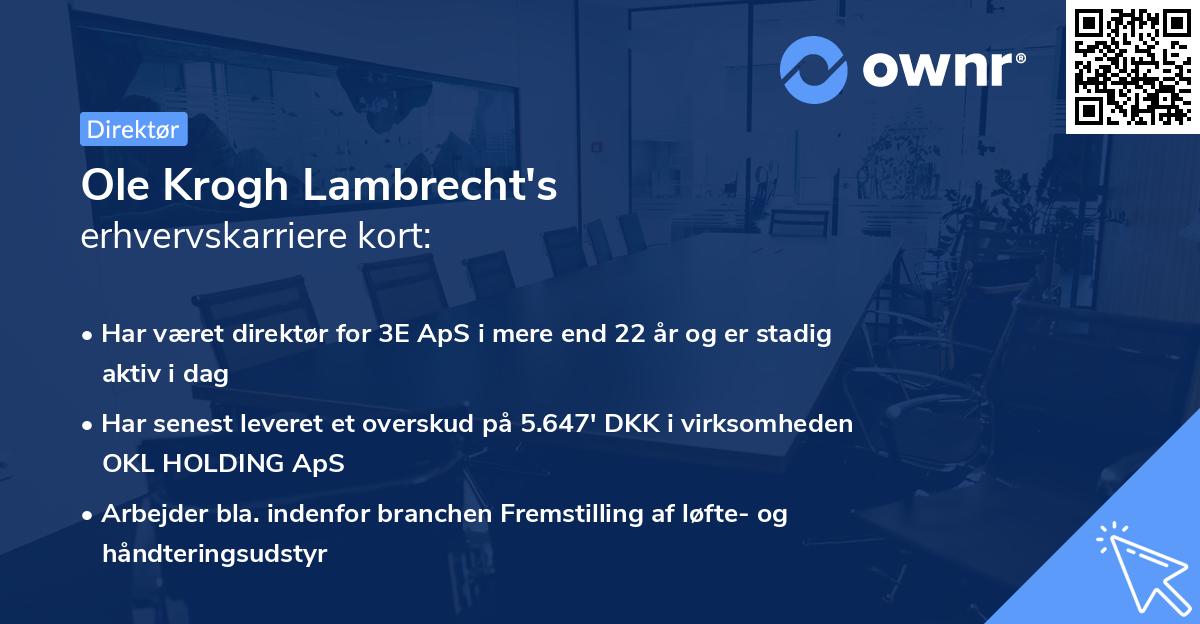 ownr®

Direktør

Ole Krogh Lambrecht's
erhvervskarriere kort:

• Har været direktør for 3E ApS i mere end 22 år og er stadig aktiv i dag

• Har senest leveret et overskud på 5.647' DKK i virksomheden OKL HOLDING ApS

• Arbejder bla. indenfor branchen Fremstilling af løfte- og håndteringsudstyr